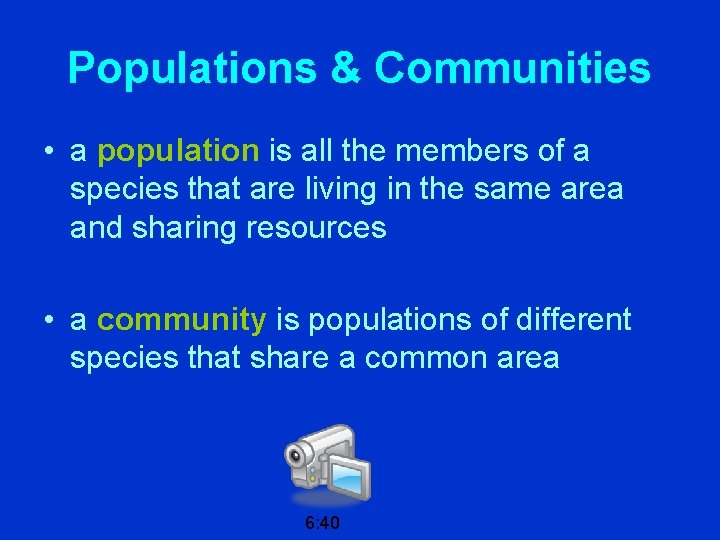 Populations & Communities

• a population is all the members of a species that are living in the same area and sharing resources

• a community is populations of different species that share a common area

6:40